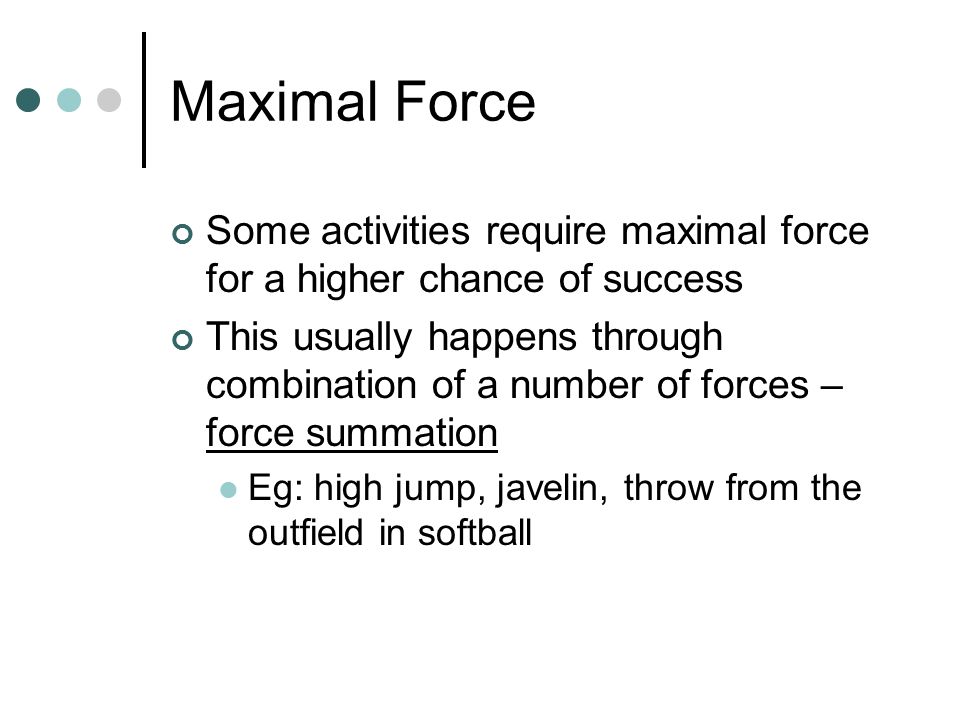 Maximal Force

Some activities require maximal force for a higher chance of success

This usually happens through combination of a number of forces – force summation

Eg: high jump, javelin, throw from the outfield in softball